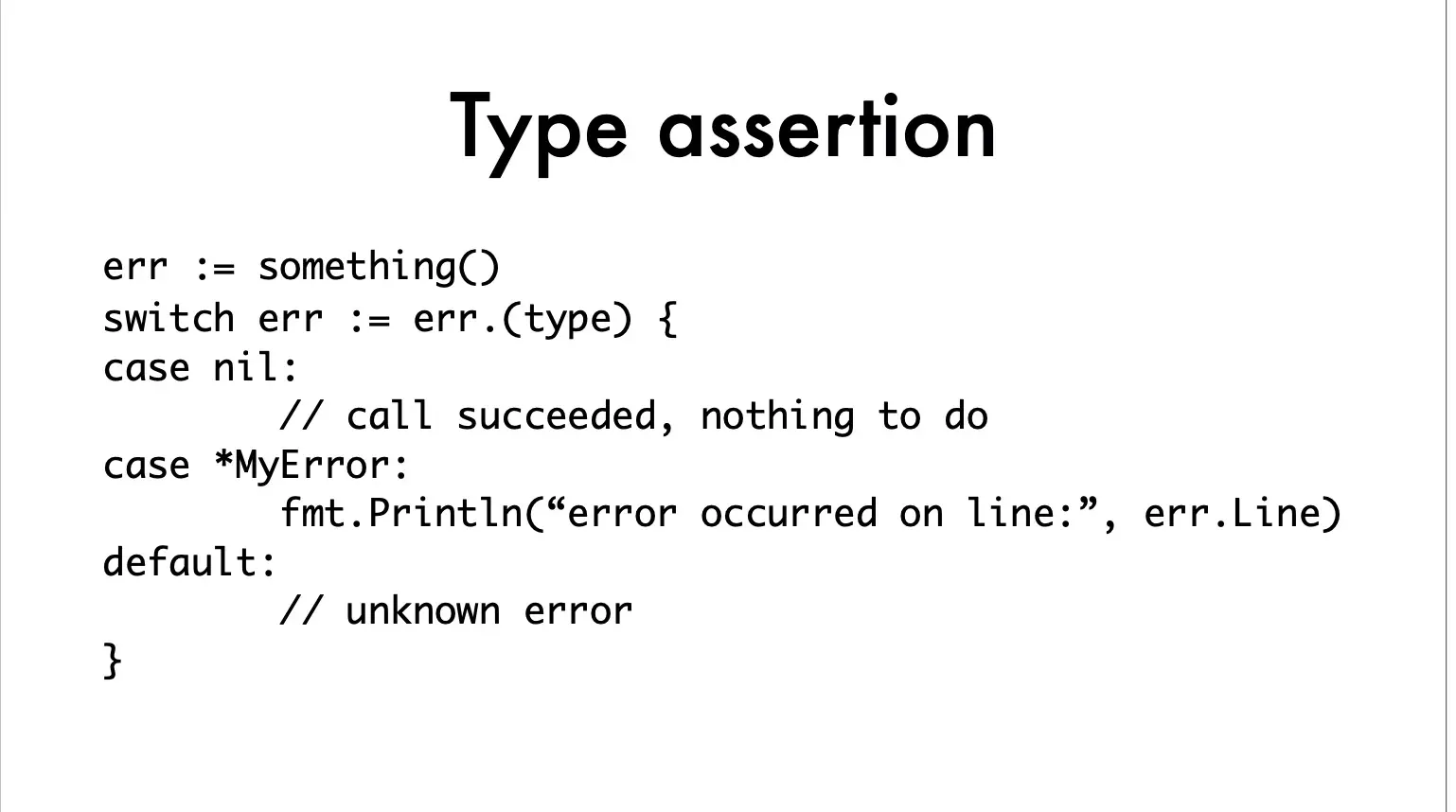 Type assertion

err := something()
switch err := err.(type) {
case nil:
        // call succeeded, nothing to do
case *MyError:
        fmt.Println(“error occurred on line:”, err.Line)
default:
        // unknown error
}